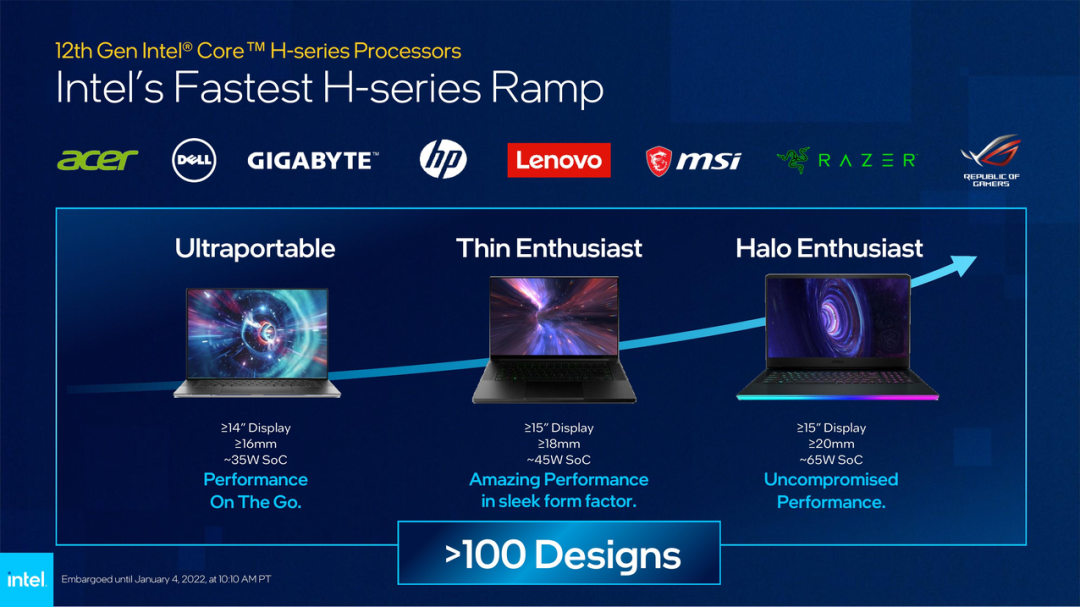 12th Gen Intel® Core™ H-series Processors
Intel's Fastest H-series Ramp

acer DELL GIGABYTE™ hp Lenovo msi RAZER REPUBLIC OF GAMERS

Ultraportable

≥14" Display
≥16mm
~35W SoC
Performance On The Go.

Thin Enthusiast

≥15" Display
≥18mm
~45W SoC
Amazing Performance in sleek form factor.

Halo Enthusiast

≥15" Display
≥20mm
~65W SoC
Uncompromised Performance.

>100 Designs

intel. Embargoed until January 4, 2022, at 10:10 AM PT